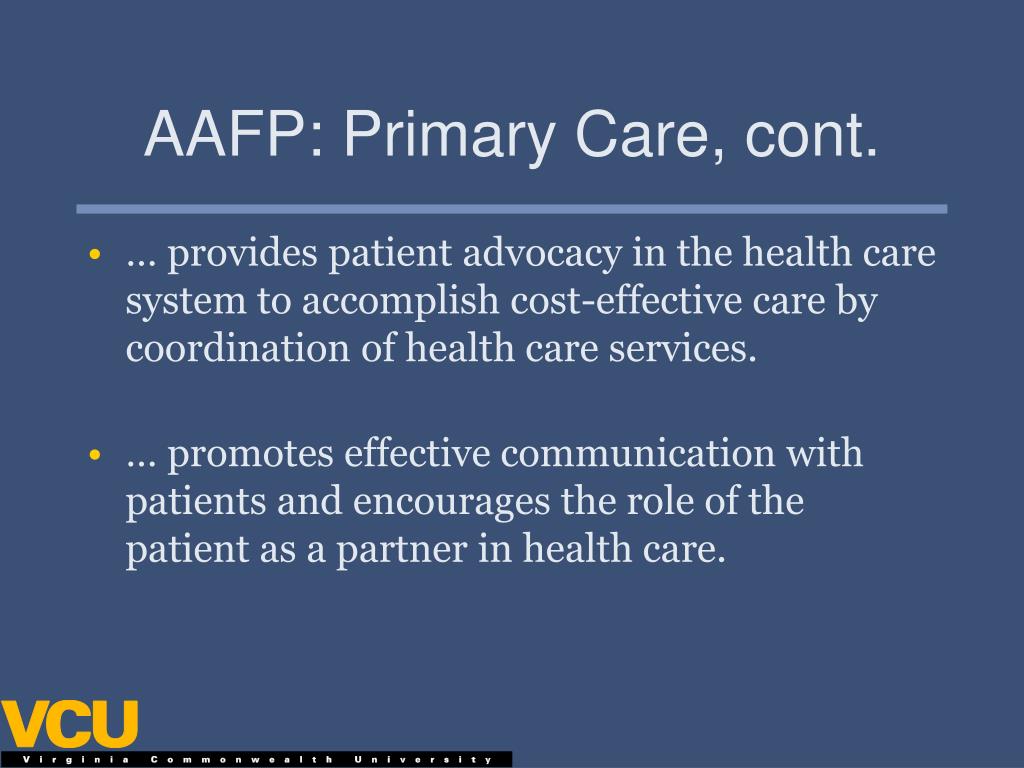 AAFP: Primary Care, cont.

• … provides patient advocacy in the health care system to accomplish cost-effective care by coordination of health care services.

• … promotes effective communication with patients and encourages the role of the patient as a partner in health care.

VCU
Virginia Commonwealth University